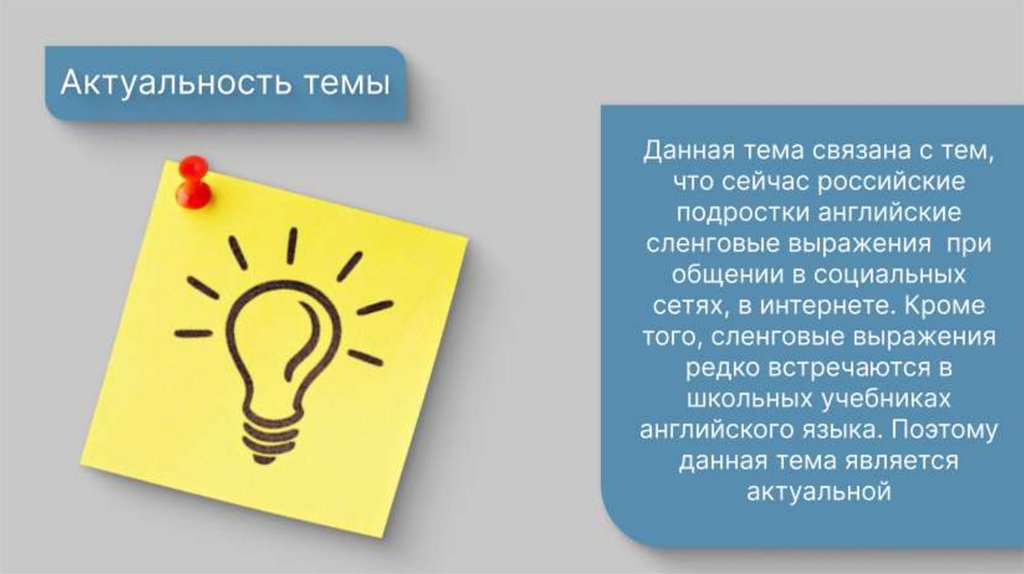 Актуальность темы

Данная тема связана с тем, что сейчас российские подростки английские сленговые выражения  при общении в социальных сетях, в интернете. Кроме того, сленговые выражения редко встречаются в школьных учебниках английского языка. Поэтому данная тема является актуальной